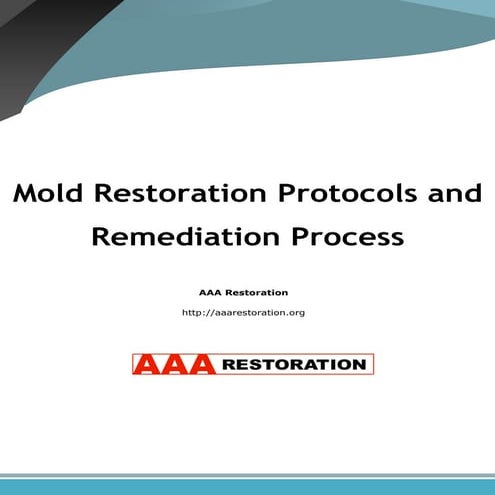 Mold Restoration Protocols and Remediation Process

AAA Restoration

http://aaarestoration.org

AAA RESTORATION